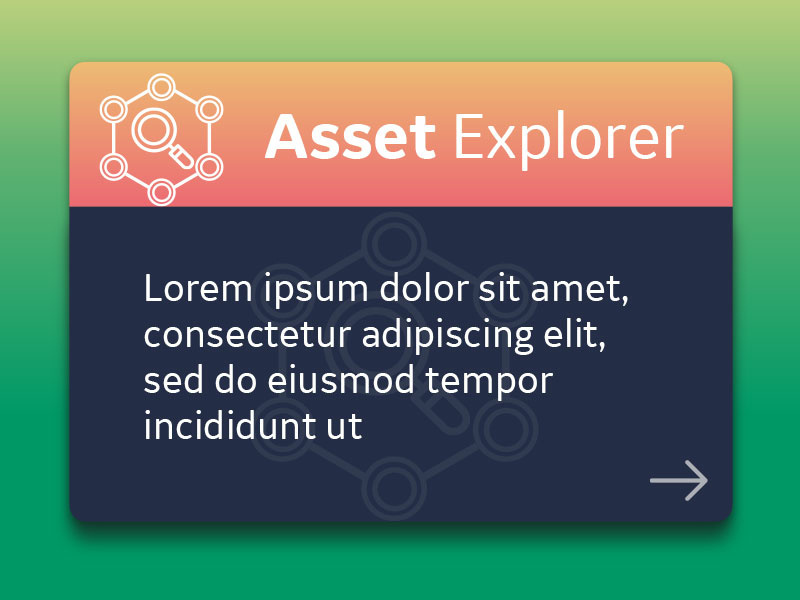 Asset Explorer

Lorem ipsum dolor sit amet, consectetur adipiscing elit, sed do eiusmod tempor incididunt ut